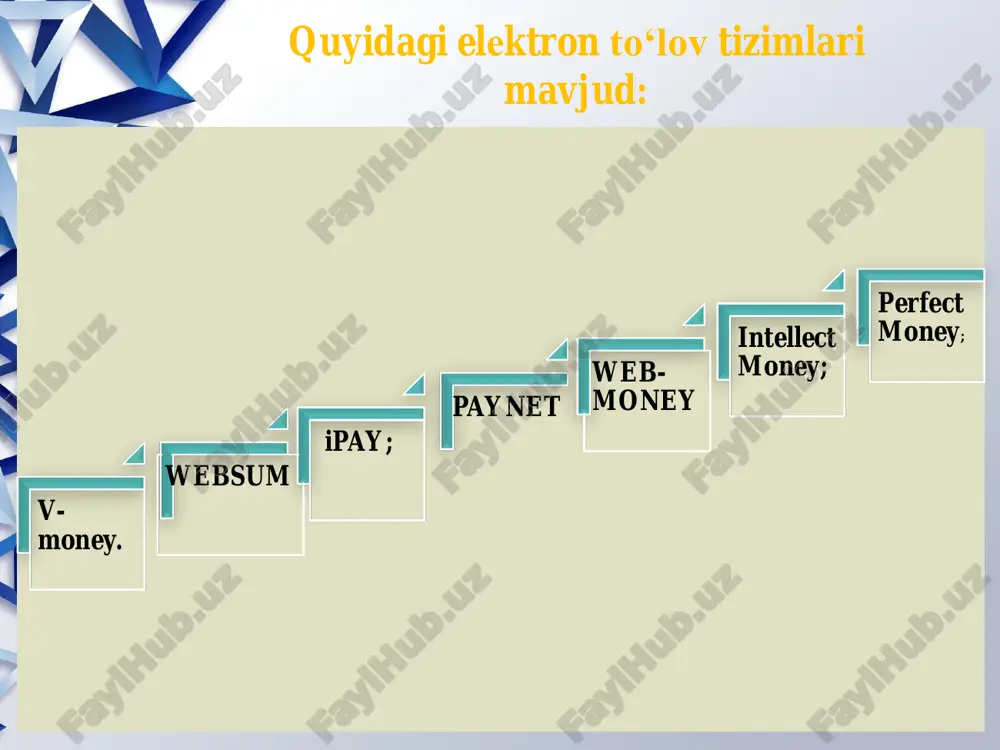 Quyidagi elektron to‘lov tizimlari mavjud:

V-money.

WEBSUM

iPAY;

PAYNET

WEB-MONEY

Intellect Money;

Perfect Money;

FaylHub.uz